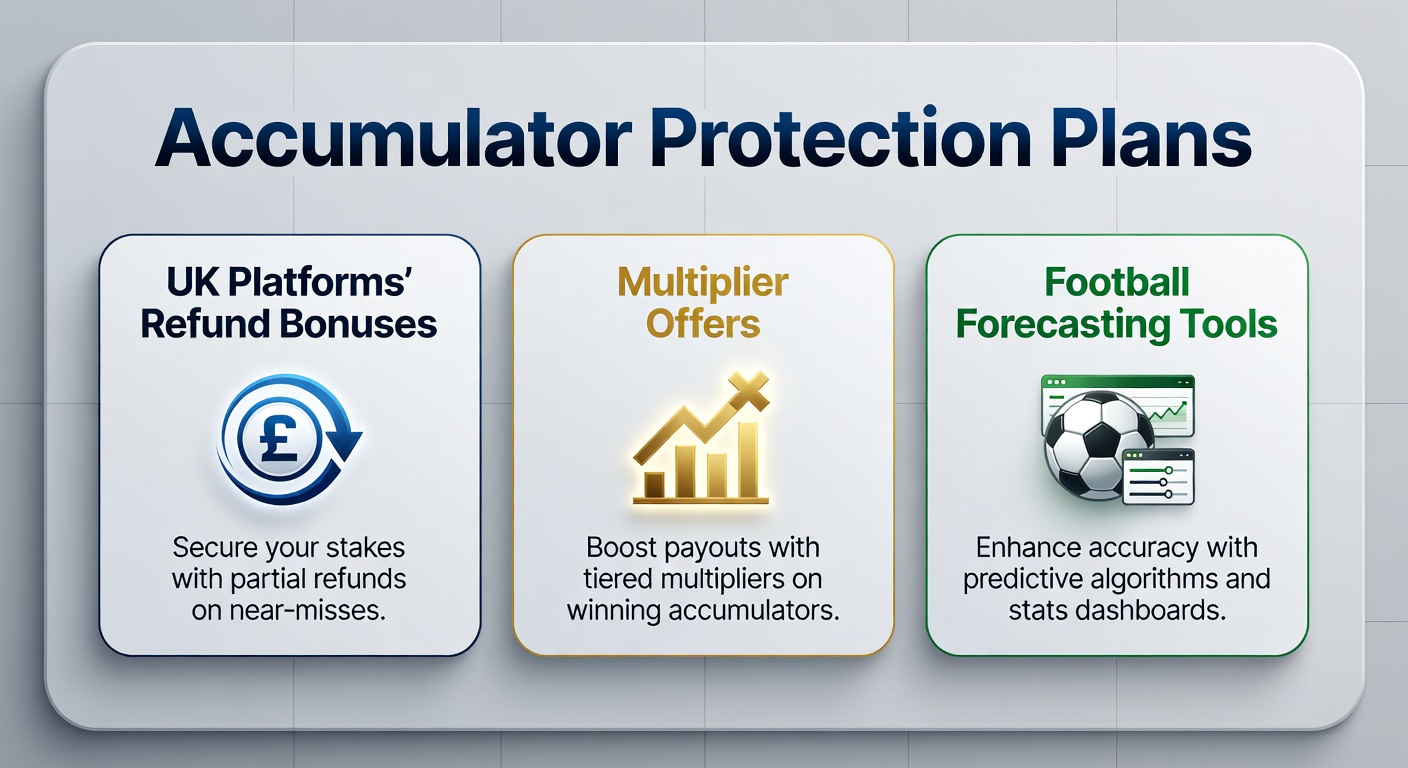 Accumulator Protection Plans

UK Platforms' Refund Bonuses

£

Secure your stakes with partial refunds on near-misses.

Multiplier Offers

Boost payouts with tiered multipliers on winning accumulators.

Football Forecasting Tools

Enhance accuracy with predictive algorithms and stats dashboards.